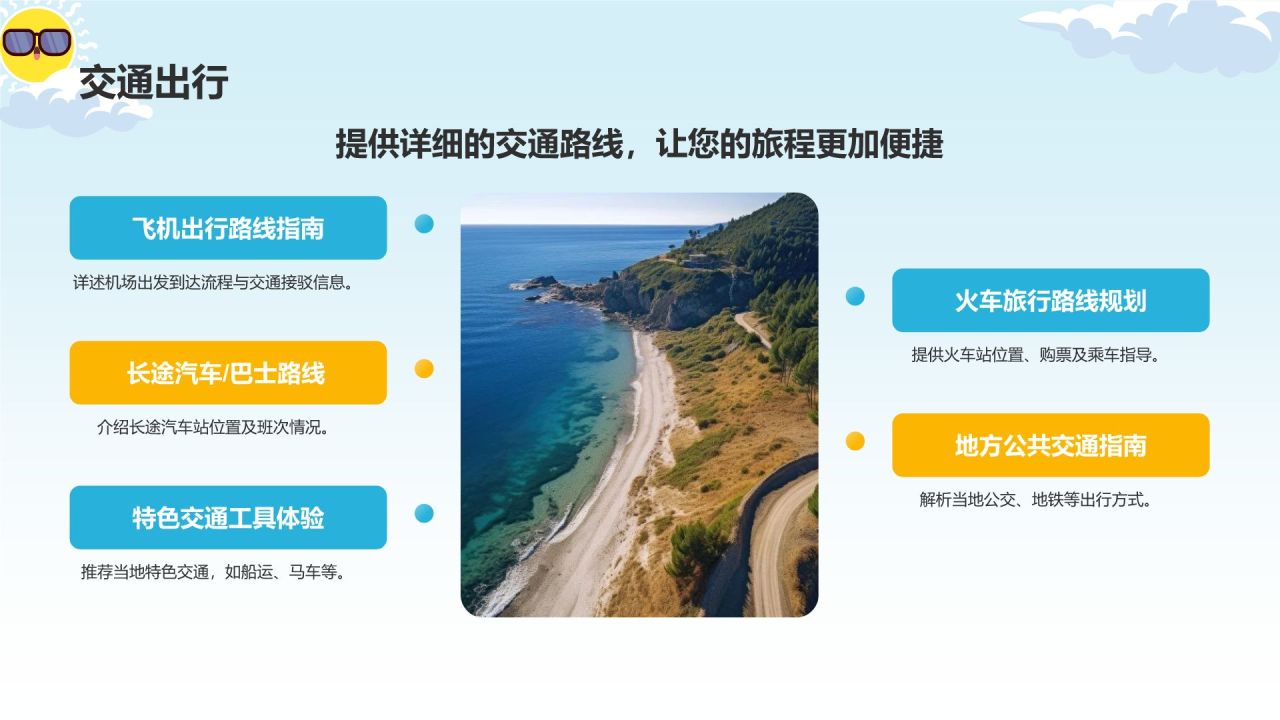 交通出行

提供详细的交通路线，让您的旅程更加便捷

飞机出行路线指南

详述机场出发到达流程与交通接驳信息。

长途汽车/巴士路线

介绍长途汽车站位置及班次情况。

特色交通工具体验

推荐当地特色交通，如船运、马车等。

火车旅行路线规划

提供火车站位置、购票及乘车指导。

地方公共交通指南

解析当地公交、地铁等出行方式。